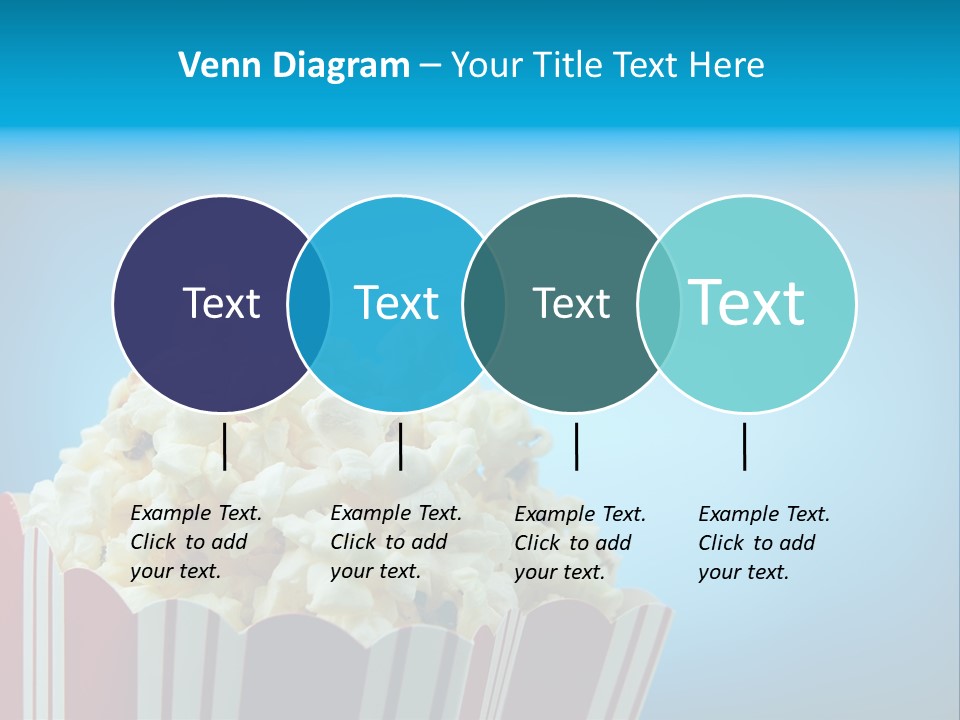 Venn Diagram – Your Title Text Here

Text

Text

Text

Text

Example Text. Click to add your text.

Example Text. Click to add your text.

Example Text. Click to add your text.

Example Text. Click to add your text.